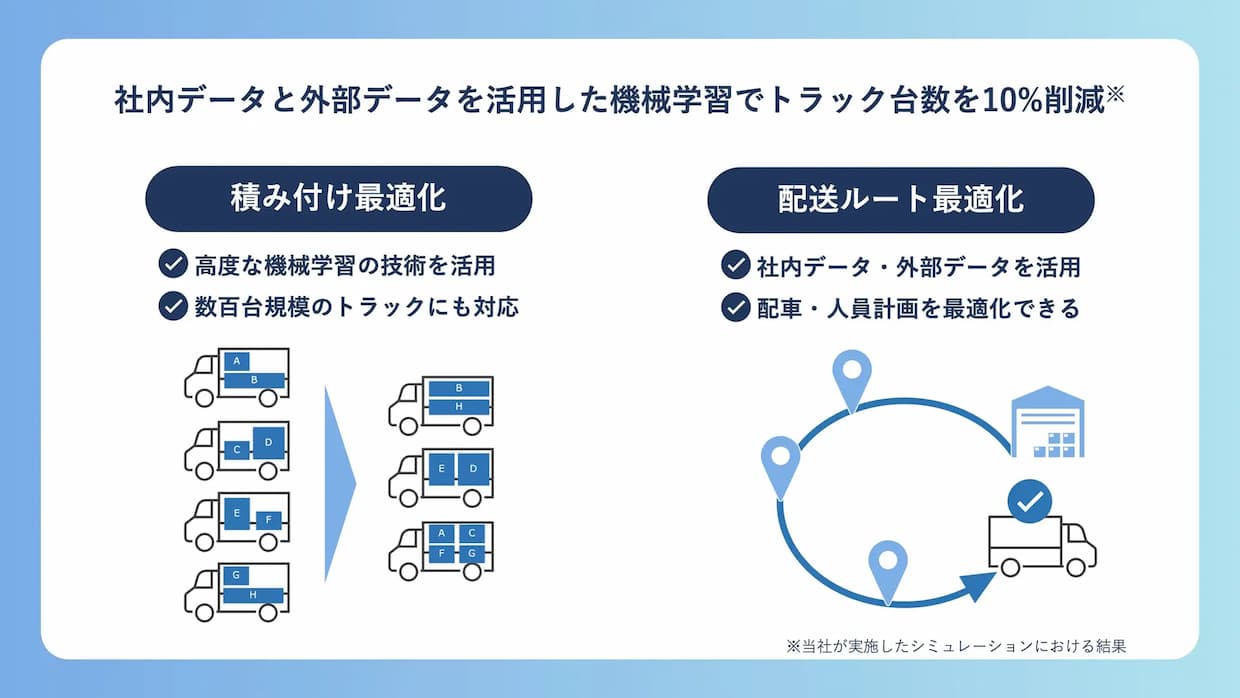 社内データと外部データを活用した機械学習でトラック台数を10%削減※

積み付け最適化

高度な機械学習の技術を活用
数百台規模のトラックにも対応

A
B
C
D
E
F
G
H

B
H
E
D
A
C
F
G

配送ルート最適化

社内データ・外部データを活用
配車・人員計画を最適化できる

※当社が実施したシミュレーションにおける結果